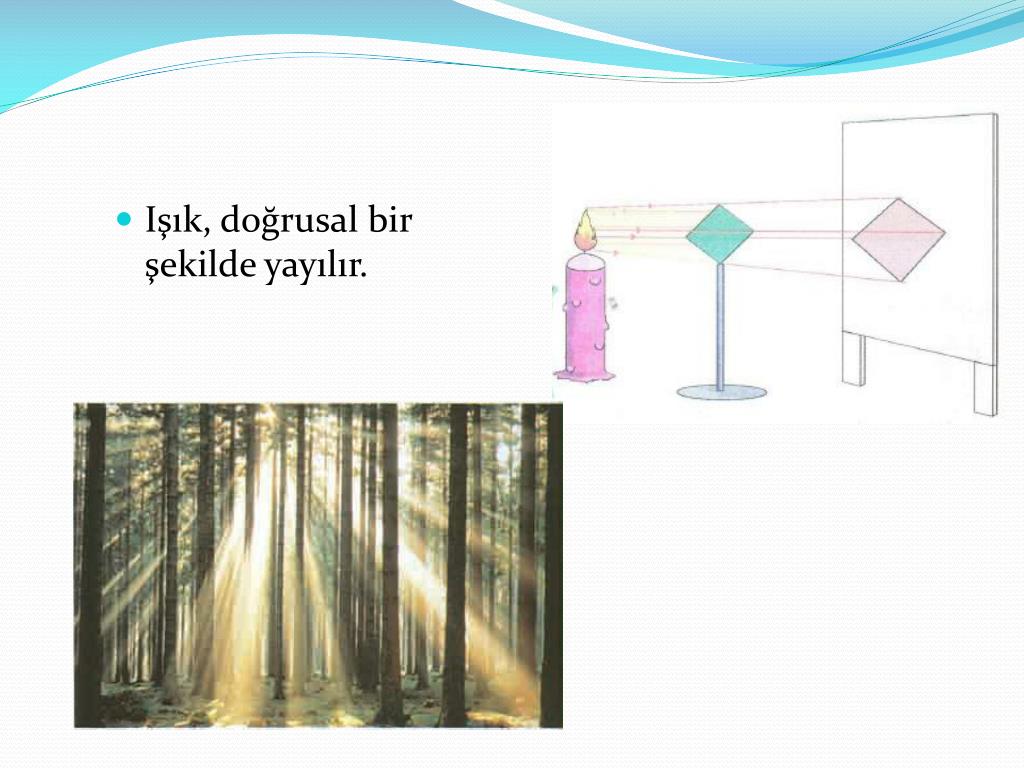 Işık, doğrusal bir şekilde yayılır.